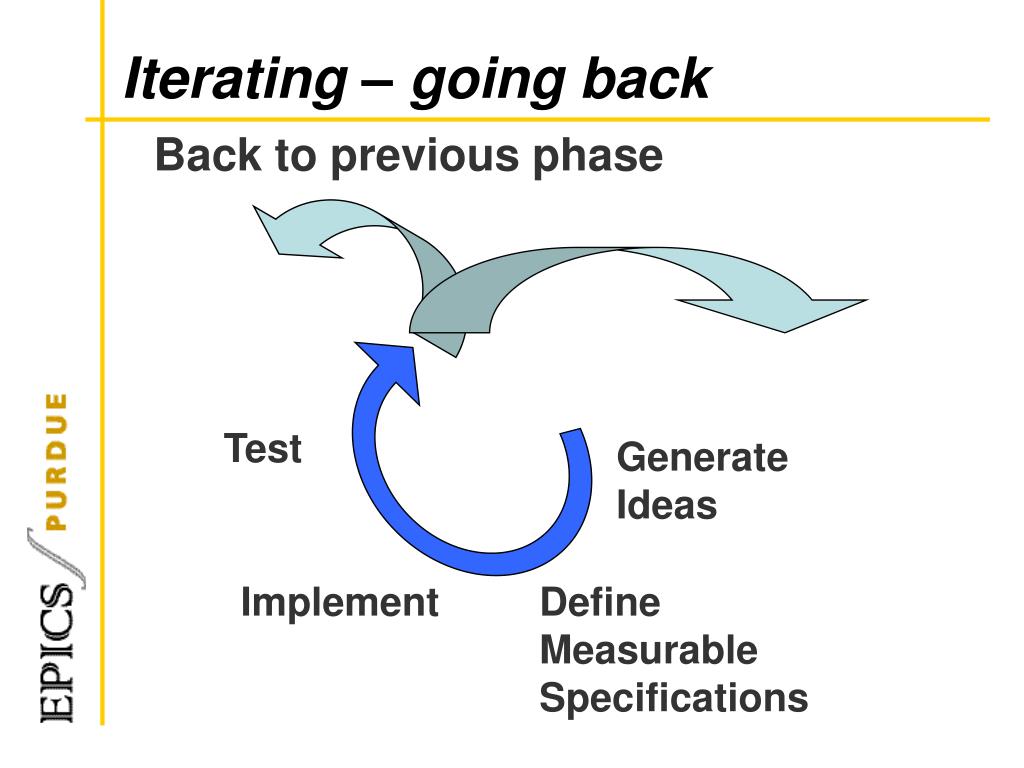 Iterating – going back

Back to previous phase

Test

Generate Ideas

Implement

Define Measurable Specifications

EPICS PURDUE